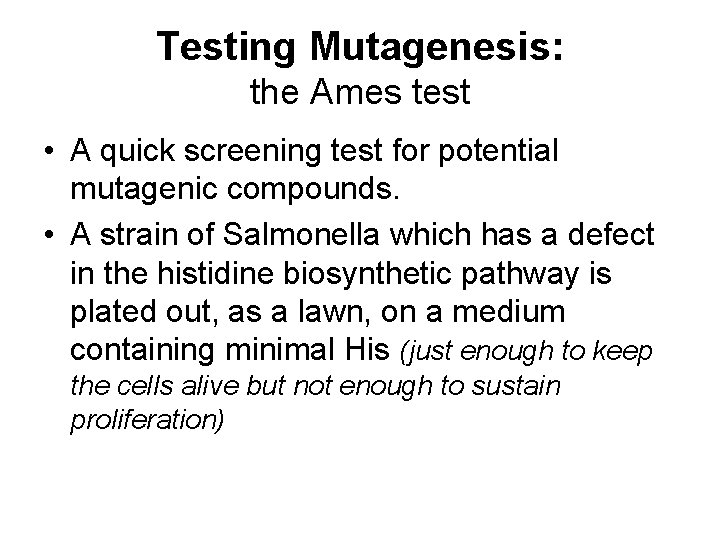 Testing Mutagenesis:
the Ames test

• A quick screening test for potential mutagenic compounds.

• A strain of Salmonella which has a defect in the histidine biosynthetic pathway is plated out, as a lawn, on a medium containing minimal His (just enough to keep the cells alive but not enough to sustain proliferation)